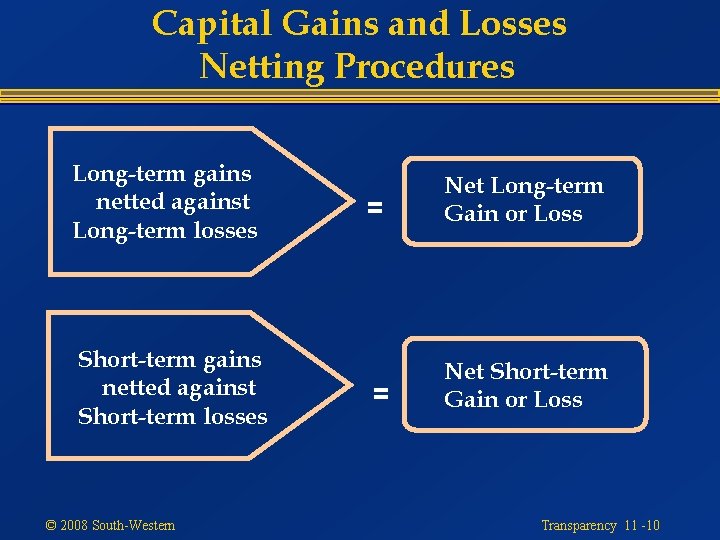 Capital Gains and Losses
Netting Procedures

Long-term gains netted against Long-term losses

=

Net Long-term Gain or Loss

Short-term gains netted against Short-term losses

=

Net Short-term Gain or Loss

© 2008 South-Western

Transparency 11 -10